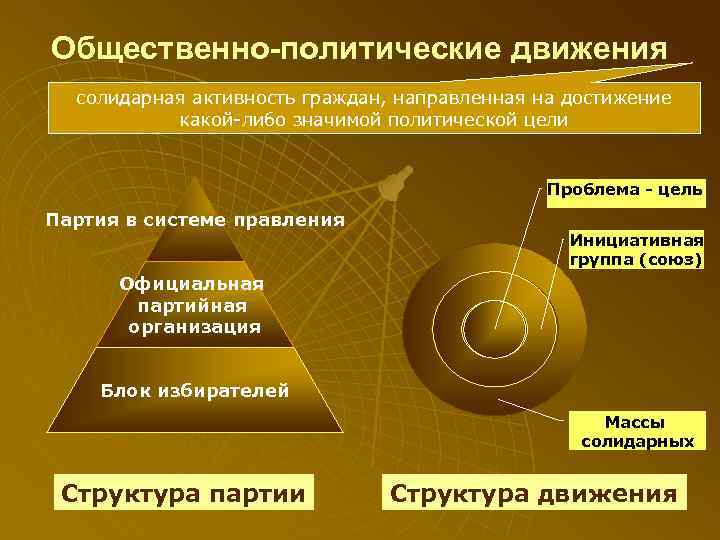 Общественно-политические движения

солидарная активность граждан, направленная на достижение какой-либо значимой политической цели

Партия в системе правления

Официальная партийная организация

Блок избирателей

Проблема - цель

Инициативная группа (союз)

Массы солидарных

Структура партии

Структура движения